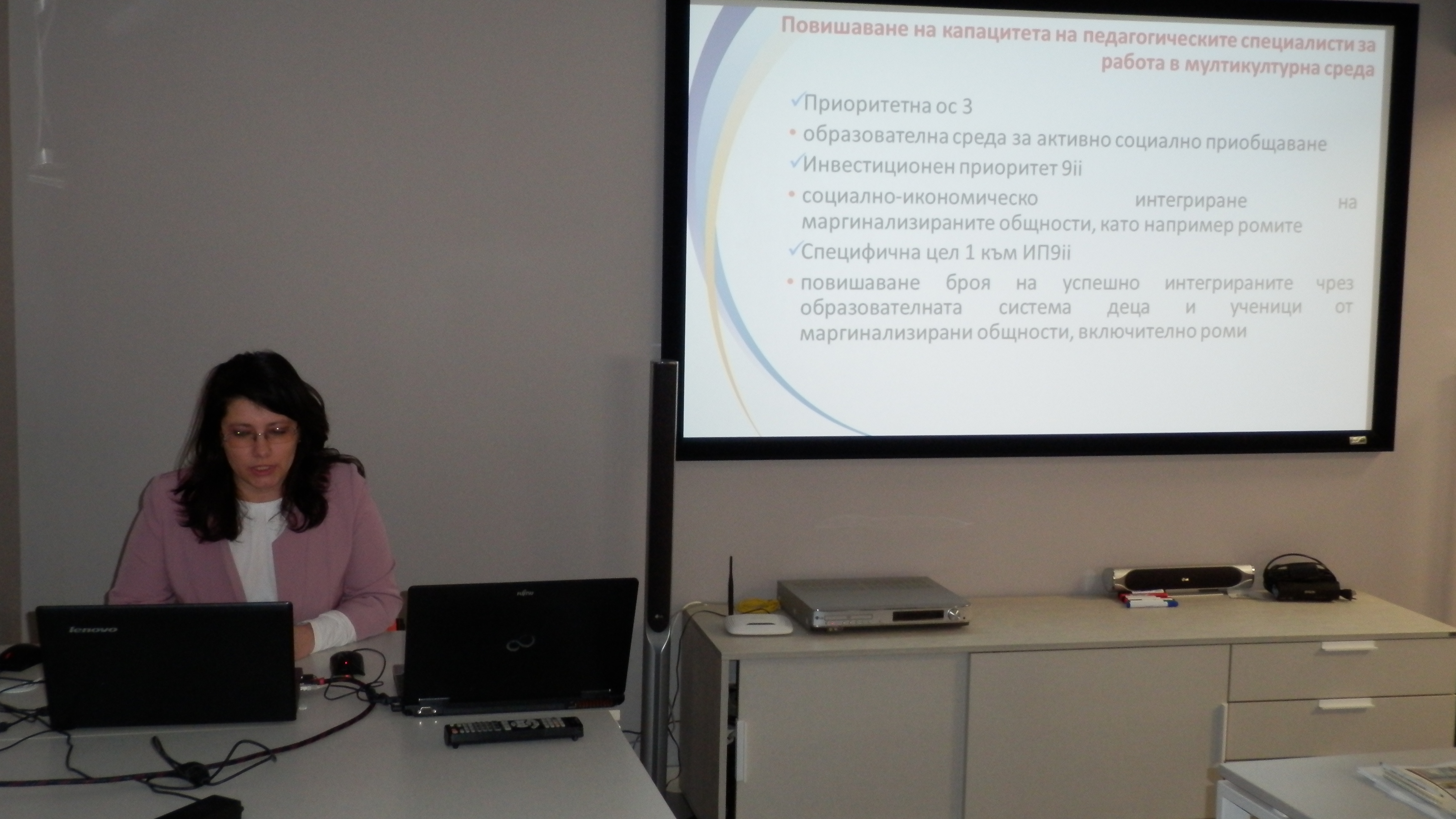 Повишаване на капацитета на педагогическите специалисти за работа в мултикултурна среда

✓Приоритетна ос 3

• образователна среда за активно социално приобщаване

✓Инвестиционен приоритет 9ii

• социално-икономическо интегриране на маргинализираните общности, като например ромите

✓Специфична цел 1 към ИП9ii

• повишаване броя на успешно интегрираните чрез образователната система деца и ученици от маргинализирани общности, включително роми

lenovo

FUJITSU